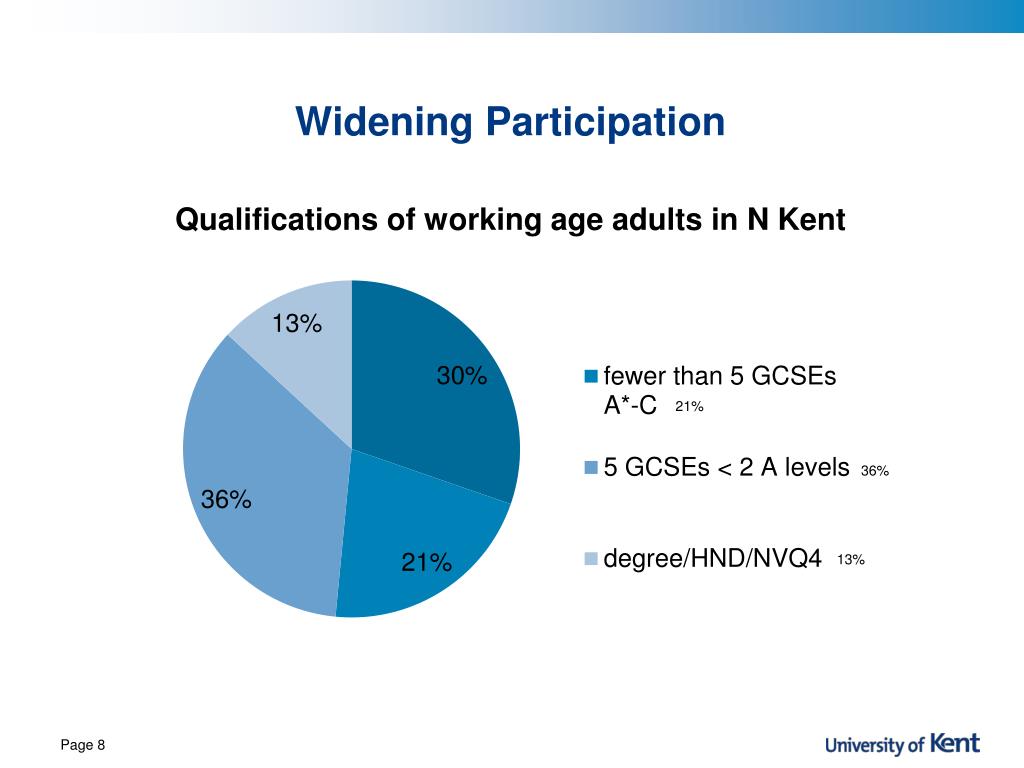 Widening Participation

Qualifications of working age adults in N Kent

13%

30%

36%

21%

fewer than 5 GCSEs A*-C 21%

5 GCSEs < 2 A levels 36%

degree/HND/NVQ4 13%

Page 8

University of Kent